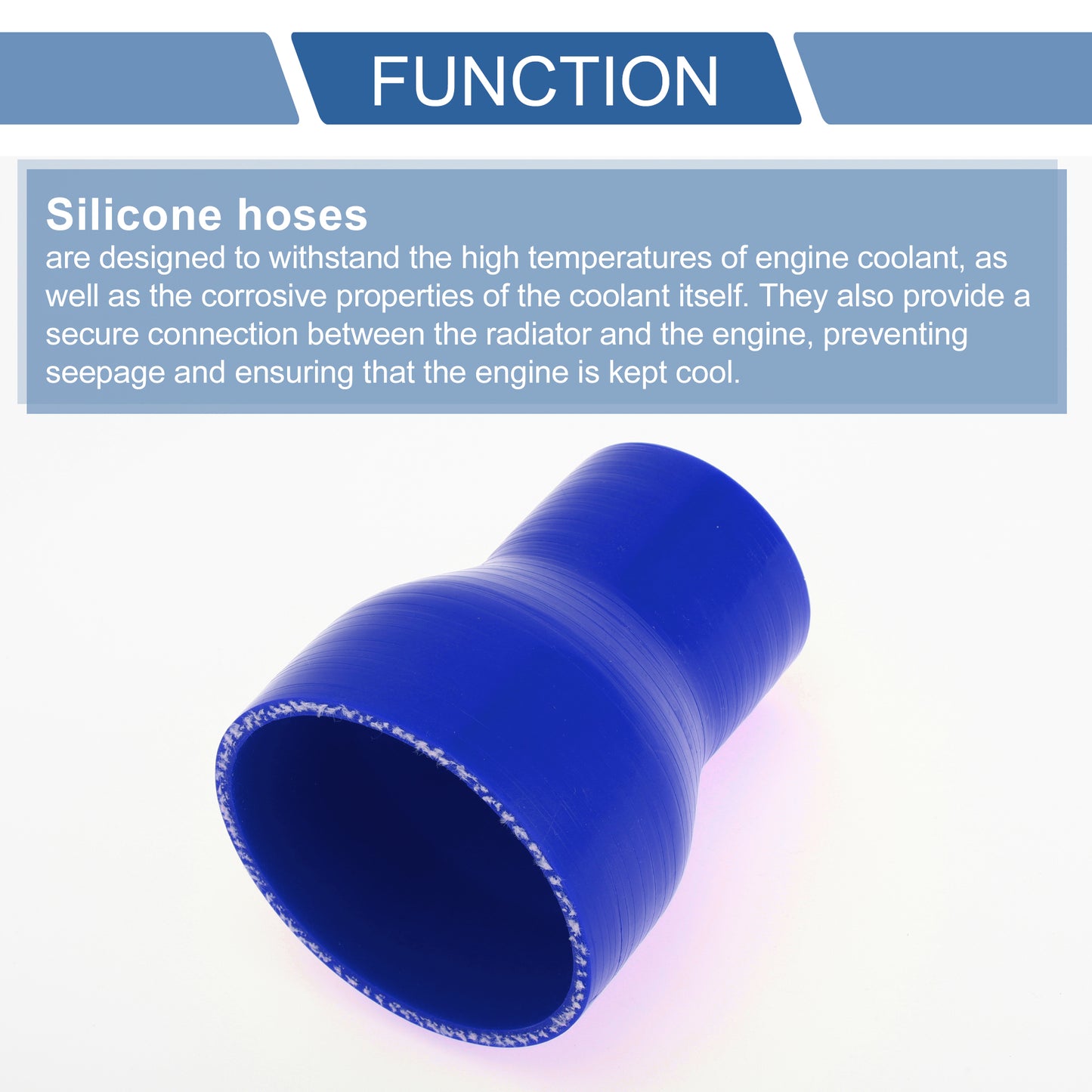 FUNCTION

Silicone hoses

are designed to withstand the high temperatures of engine coolant, as well as the corrosive properties of the coolant itself. They also provide a secure connection between the radiator and the engine, preventing seepage and ensuring that the engine is kept cool.